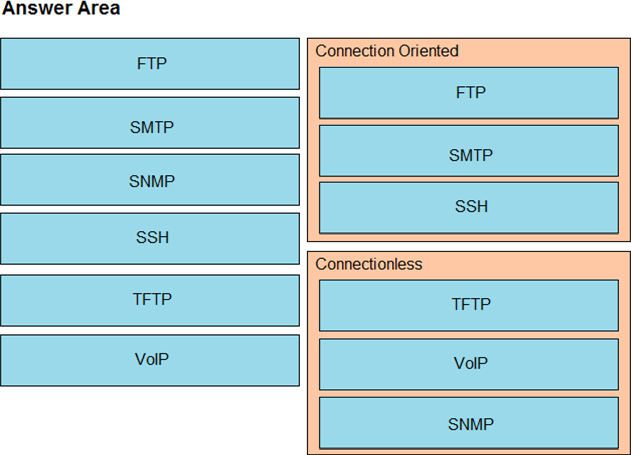 Answer Area

FTP

SMTP

SNMP

SSH

TFTP

VoIP

Connection Oriented

FTP

SMTP

SSH

Connectionless

TFTP

VoIP

SNMP